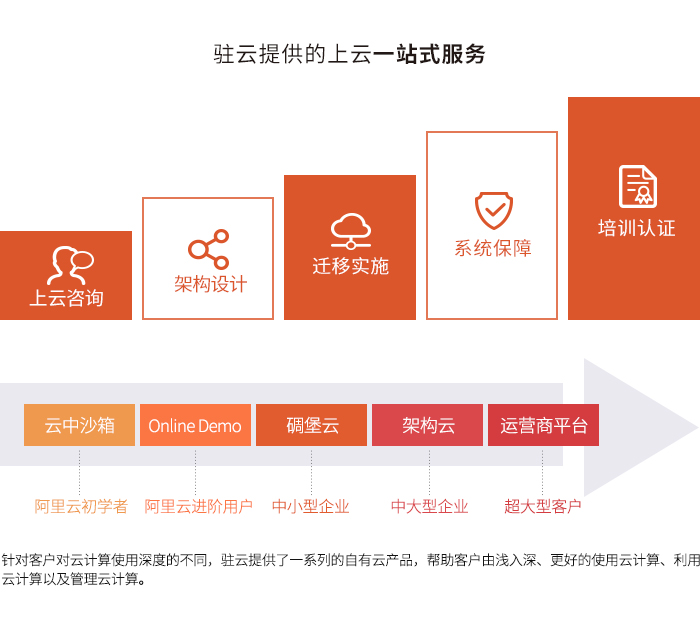 驻云提供的上云一站式服务

上云咨询

架构设计

迁移实施

系统保障

培训认证

云中沙箱

Online Demo

碉堡云

架构云

运营商平台

阿里云初学者

阿里云进阶用户

中小型企业

中大型企业

超大型客户

针对客户对云计算使用深度的不同，驻云提供了一系列的自有云产品，帮助客户由浅入深、更好的使用云计算、利用云计算以及管理云计算。